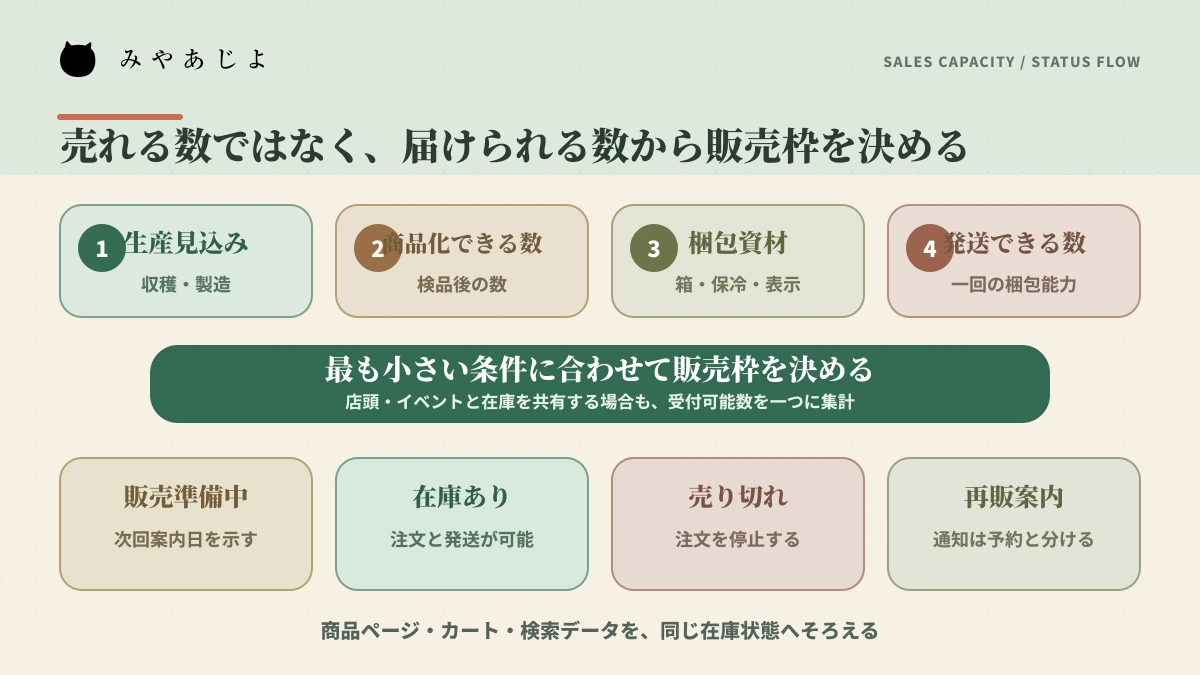 みやあじよ

SALES CAPACITY / STATUS FLOW

売れる数ではなく、届けられる数から販売枠を決める

1 生産見込み
収穫・製造

2 商品化できる数
検品後の数

3 梱包資材
箱・保冷・表示

4 発送できる数
一回の梱包能力

最も小さい条件に合わせて販売枠を決める
店頭・イベントと在庫を共有する場合も、受付可能数を一つに集計

販売準備中
次回案内日を示す

在庫あり
注文と発送が可能

売り切れ
注文を停止する

再販案内
通知は予約と分ける

商品ページ・カート・検索データを、同じ在庫状態へそろえる